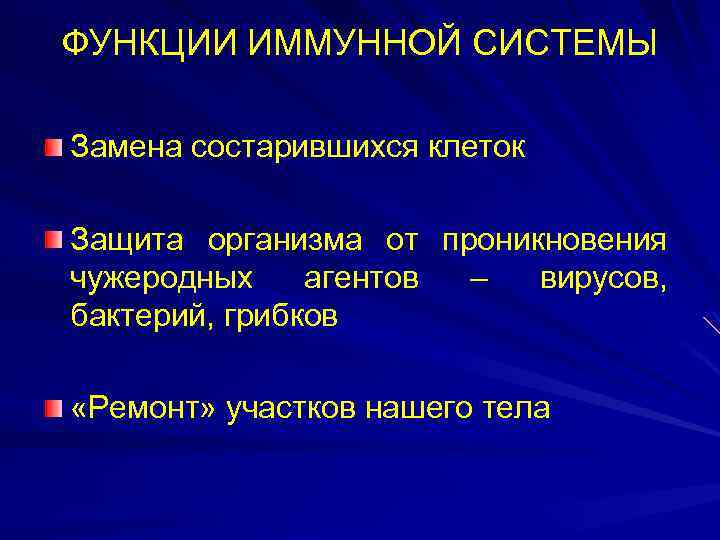 ФУНКЦИИ ИММУННОЙ СИСТЕМЫ

Замена состарившихся клеток

Защита организма от проникновения чужеродных агентов – вирусов, бактерий, грибков

«Ремонт» участков нашего тела